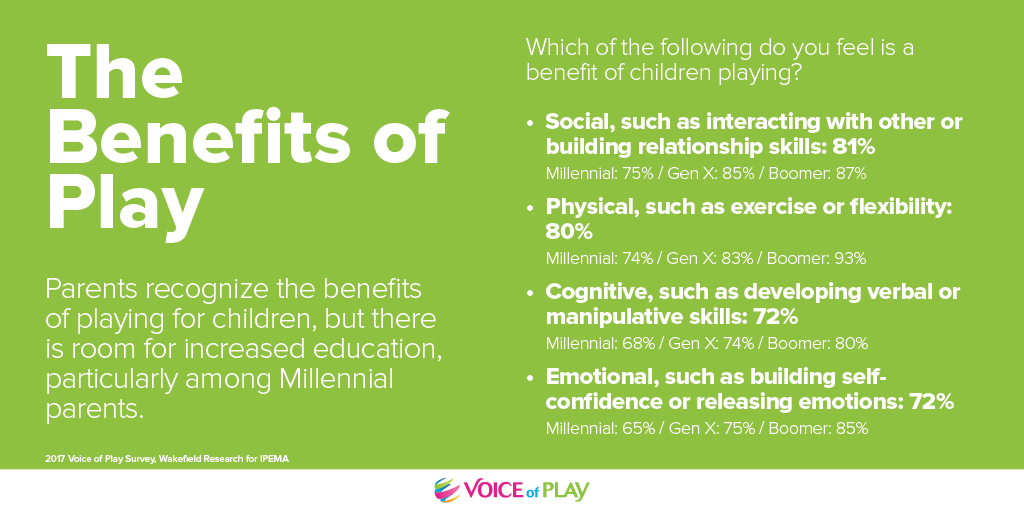 The Benefits of Play

Parents recognize the benefits of playing for children, but there is room for increased education, particularly among Millennial parents.

2017 Voice of Play Survey, Wakefield Research for IPEMA

Which of the following do you feel is a benefit of children playing?

• Social, such as interacting with other or building relationship skills: 81%
Millennial: 75% / Gen X: 85% / Boomer: 87%

• Physical, such as exercise or flexibility: 80%
Millennial: 74% / Gen X: 83% / Boomer: 93%

• Cognitive, such as developing verbal or manipulative skills: 72%
Millennial: 68% / Gen X: 74% / Boomer: 80%

• Emotional, such as building self-confidence or releasing emotions: 72%
Millennial: 65% / Gen X: 75% / Boomer: 85%

VOICE of PLAY